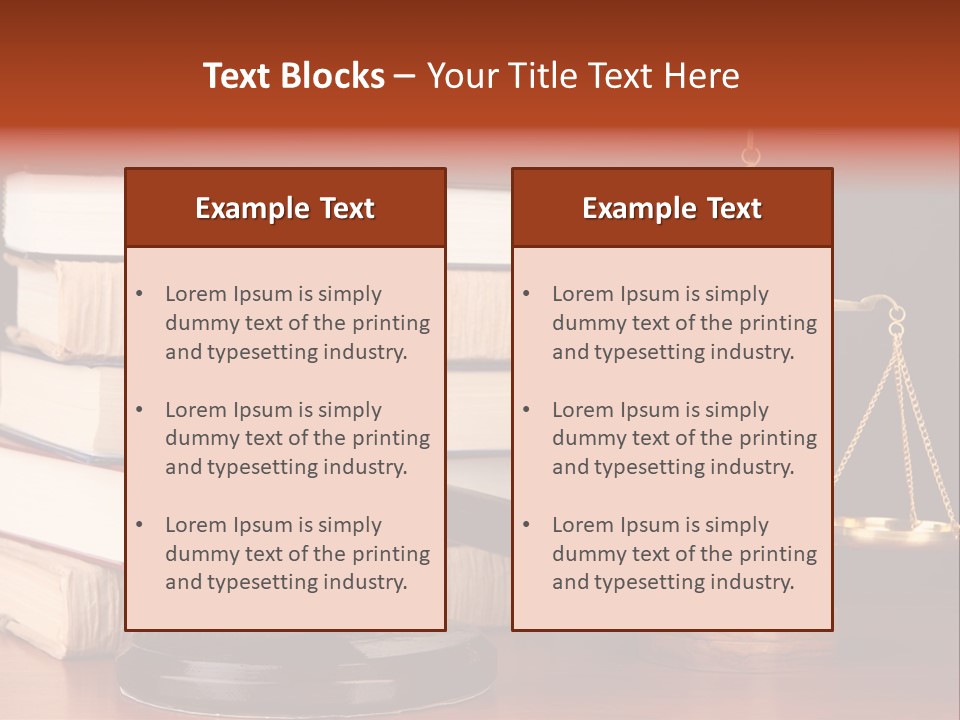 Text Blocks – Your Title Text Here

Example Text

• Lorem Ipsum is simply dummy text of the printing and typesetting industry.

• Lorem Ipsum is simply dummy text of the printing and typesetting industry.

• Lorem Ipsum is simply dummy text of the printing and typesetting industry.

Example Text

• Lorem Ipsum is simply dummy text of the printing and typesetting industry.

• Lorem Ipsum is simply dummy text of the printing and typesetting industry.

• Lorem Ipsum is simply dummy text of the printing and typesetting industry.